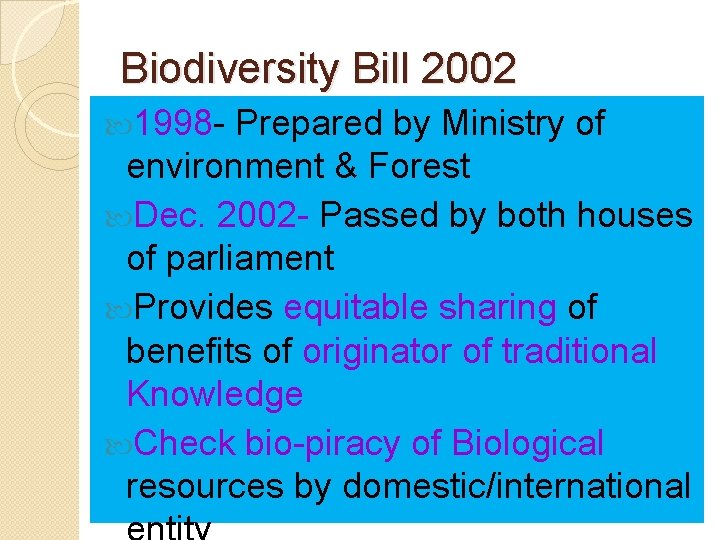 Biodiversity Bill 2002

1998- Prepared by Ministry of environment & Forest

Dec. 2002- Passed by both houses of parliament

Provides equitable sharing of benefits of originator of traditional Knowledge

Check bio-piracy of Biological resources by domestic/international entity